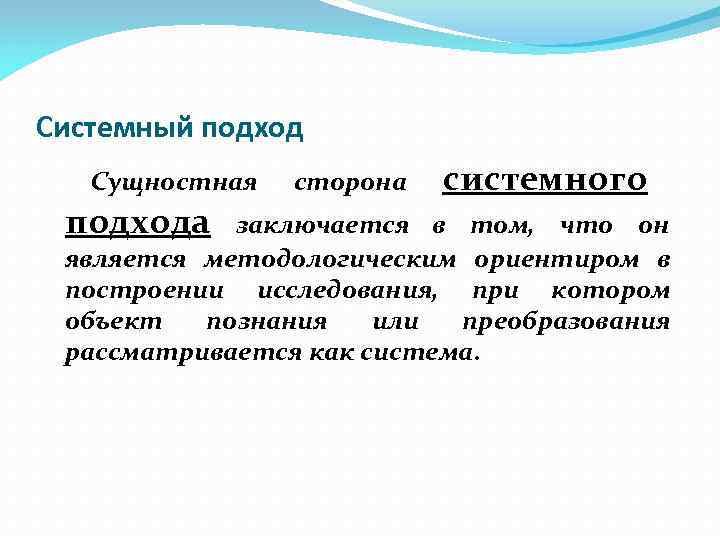 Системный подход

Сущностная сторона системного подхода заключается в том, что он является методологическим ориентиром в построении исследования, при котором объект познания или преобразования рассматривается как система.